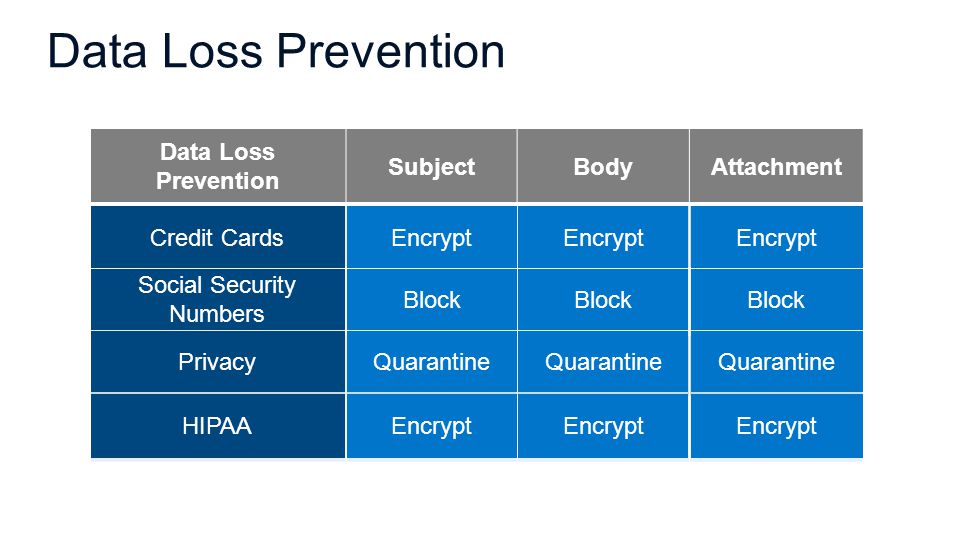 Data Loss Prevention

| Data Loss Prevention | Subject | Body | Attachment |
|---|---|---|---|
| Credit Cards | Encrypt | Encrypt | Encrypt |
| Social Security Numbers | Block | Block | Block |
| Privacy | Quarantine | Quarantine | Quarantine |
| HIPAA | Encrypt | Encrypt | Encrypt |